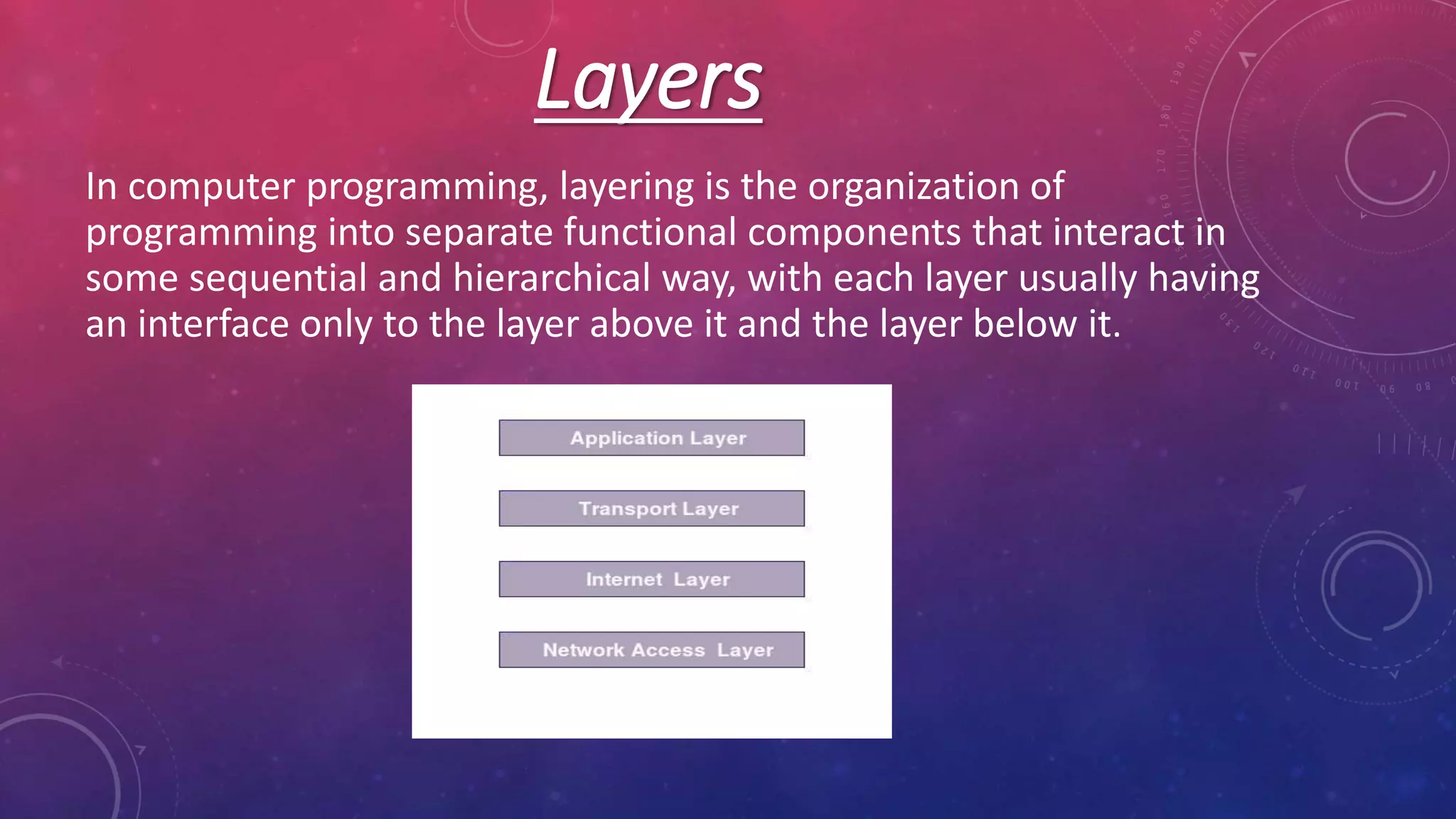 Layers

In computer programming, layering is the organization of programming into separate functional components that interact in some sequential and hierarchical way, with each layer usually having an interface only to the layer above it and the layer below it.

Application Layer

Transport Layer

Internet Layer

Network Access Layer